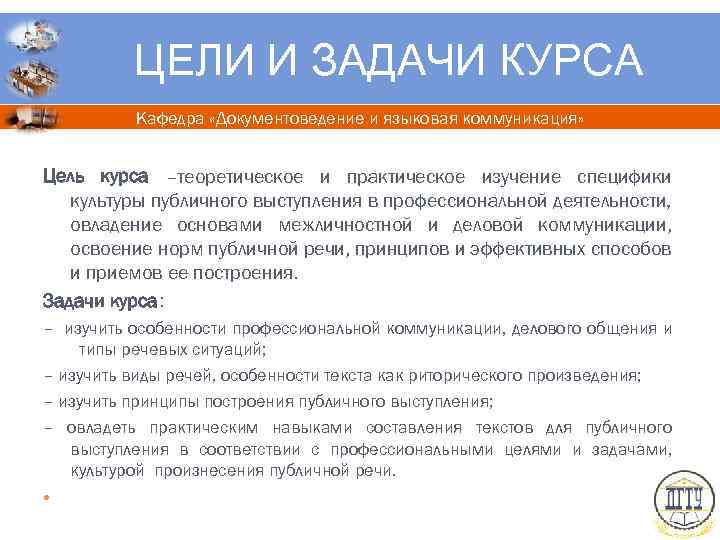 ЦЕЛИ И ЗАДАЧИ КУРСА

Кафедра «Документоведение и языковая коммуникация»

Цель курса –теоретическое и практическое изучение специфики культуры публичного выступления в профессиональной деятельности, овладение основами межличностной и деловой коммуникации, освоение норм публичной речи, принципов и эффективных способов и приемов ее построения.

Задачи курса:

– изучить особенности профессиональной коммуникации, делового общения и типы речевых ситуаций;

– изучить виды речей, особенности текста как риторического произведения;

– изучить принципы построения публичного выступления;

– овладеть практическим навыками составления текстов для публичного выступления в соответствии с профессиональными целями и задачами, культурой произнесения публичной речи.

ДГТУ